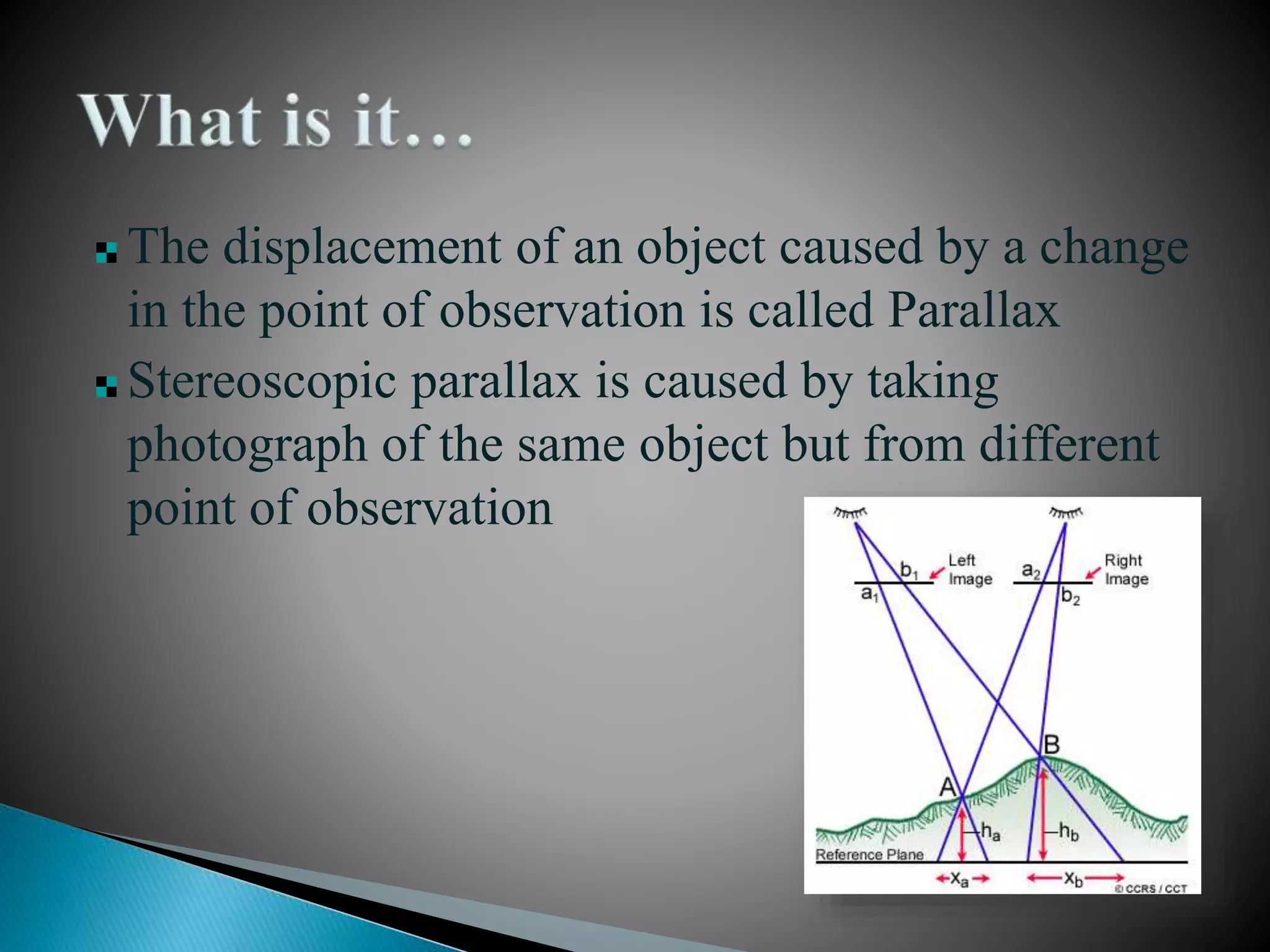 What is it…

The displacement of an object caused by a change in the point of observation is called Parallax

Stereoscopic parallax is caused by taking photograph of the same object but from different point of observation

$b_1$ Left Image $a_1$ $a_2$ Right Image $b_2$ B A $h_a$ $h_b$ Reference Plane $x_a$ $x_b$ © CCRS / CCT